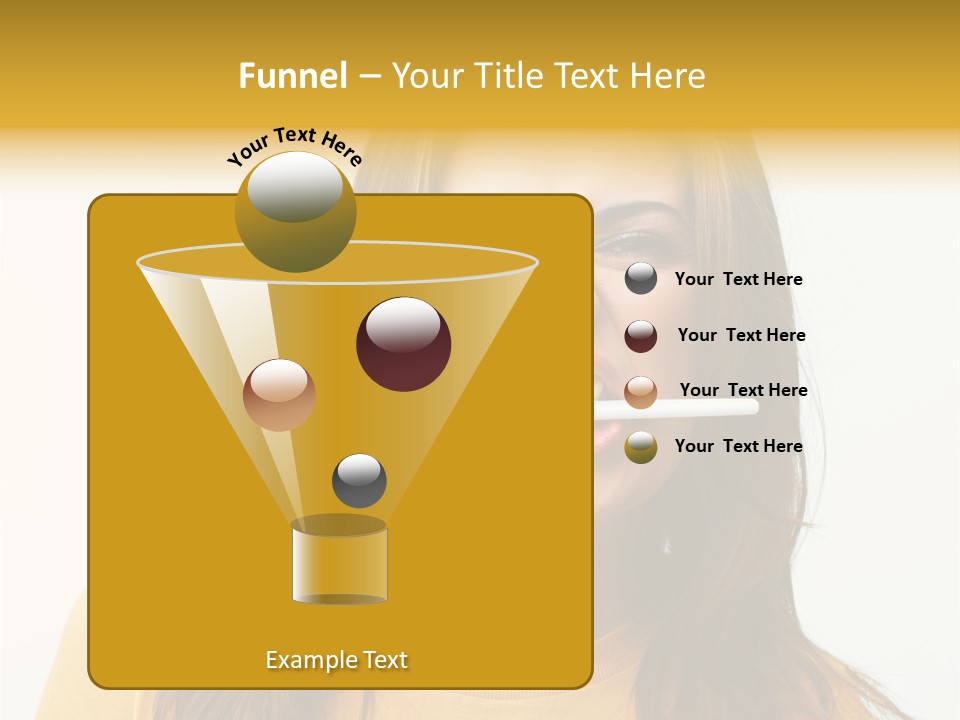 Funnel – Your Title Text Here

Your Text Here

Your Text Here

Your Text Here

Your Text Here

Your Text Here

Example Text